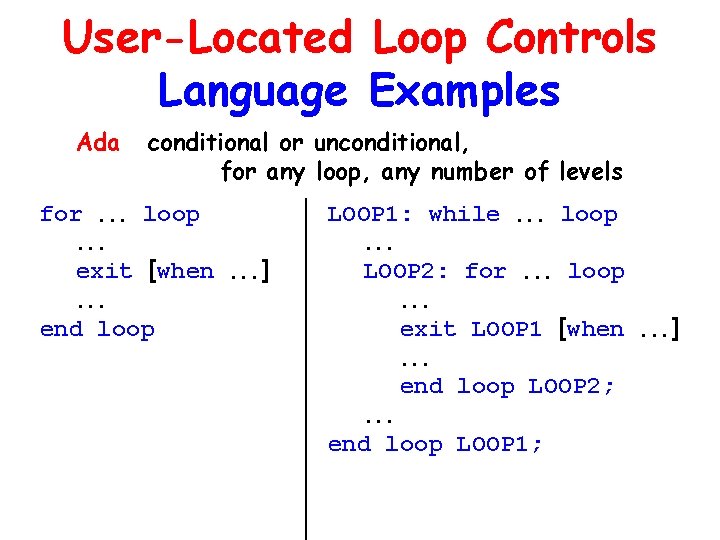 User-Located Loop Controls
Language Examples

Ada conditional or unconditional,
for any loop, any number of levels

for ... loop
 ...
 exit [when ...]
 ...
end loop

LOOP1: while ... loop
 ...
 LOOP2: for ... loop
 ...
 exit LOOP1 [when ...]
 ...
 end loop LOOP2;
 ...
end loop LOOP1;